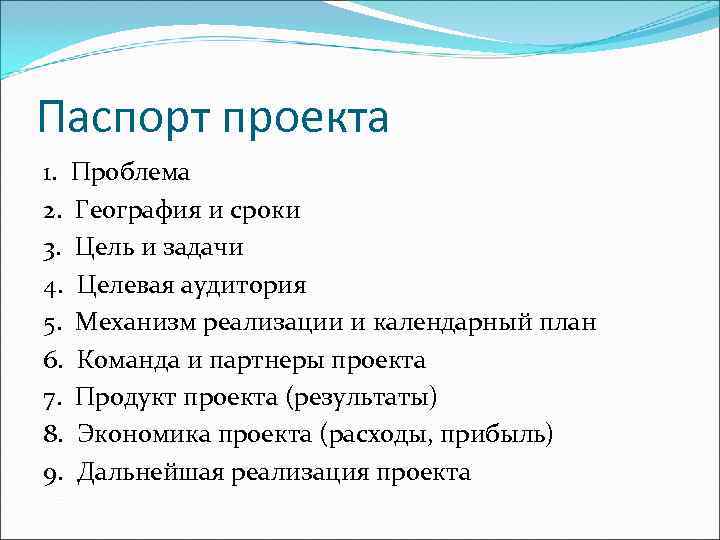 Паспорт проекта

1. Проблема
2. География и сроки
3. Цель и задачи
4. Целевая аудитория
5. Механизм реализации и календарный план
6. Команда и партнеры проекта
7. Продукт проекта (результаты)
8. Экономика проекта (расходы, прибыль)
9. Дальнейшая реализация проекта